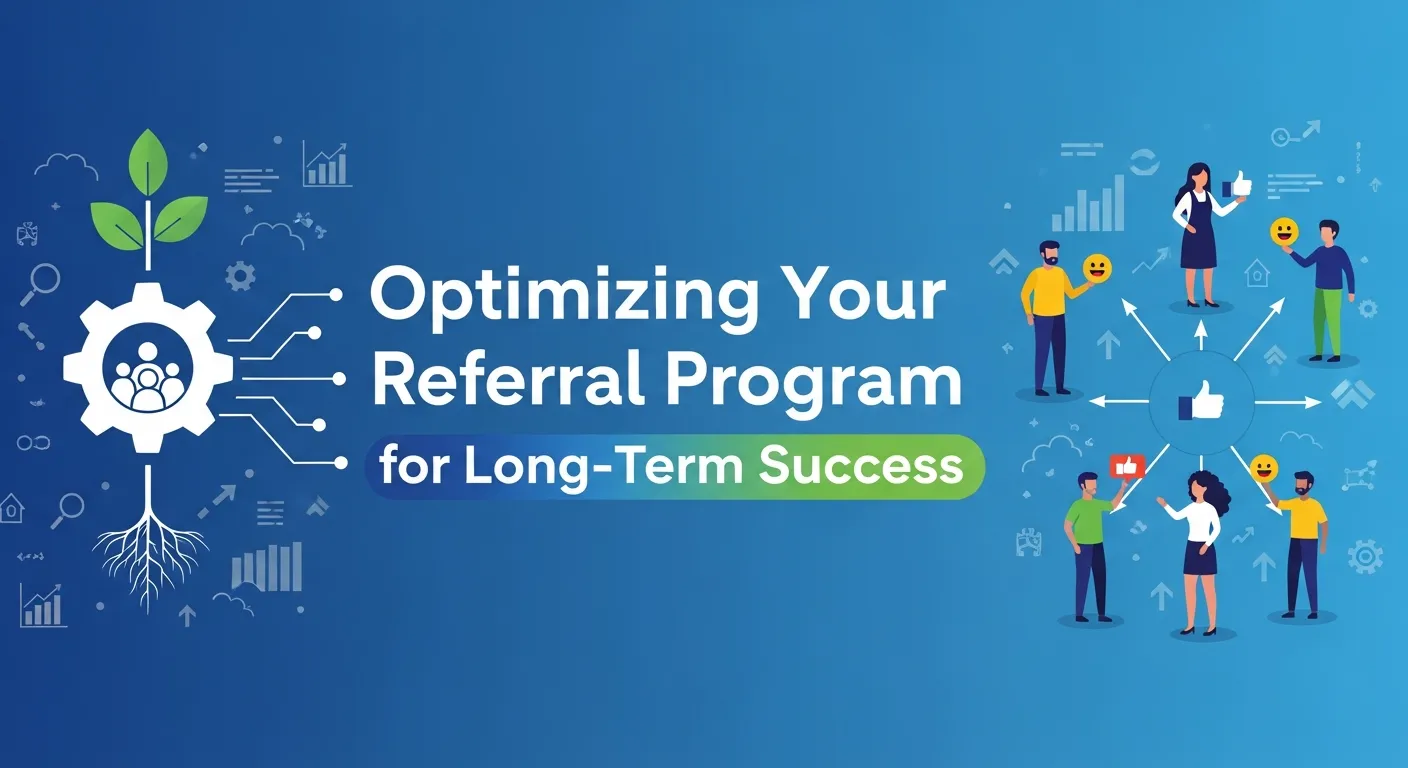 Optimizing Your Referral Program for Long-Term Success